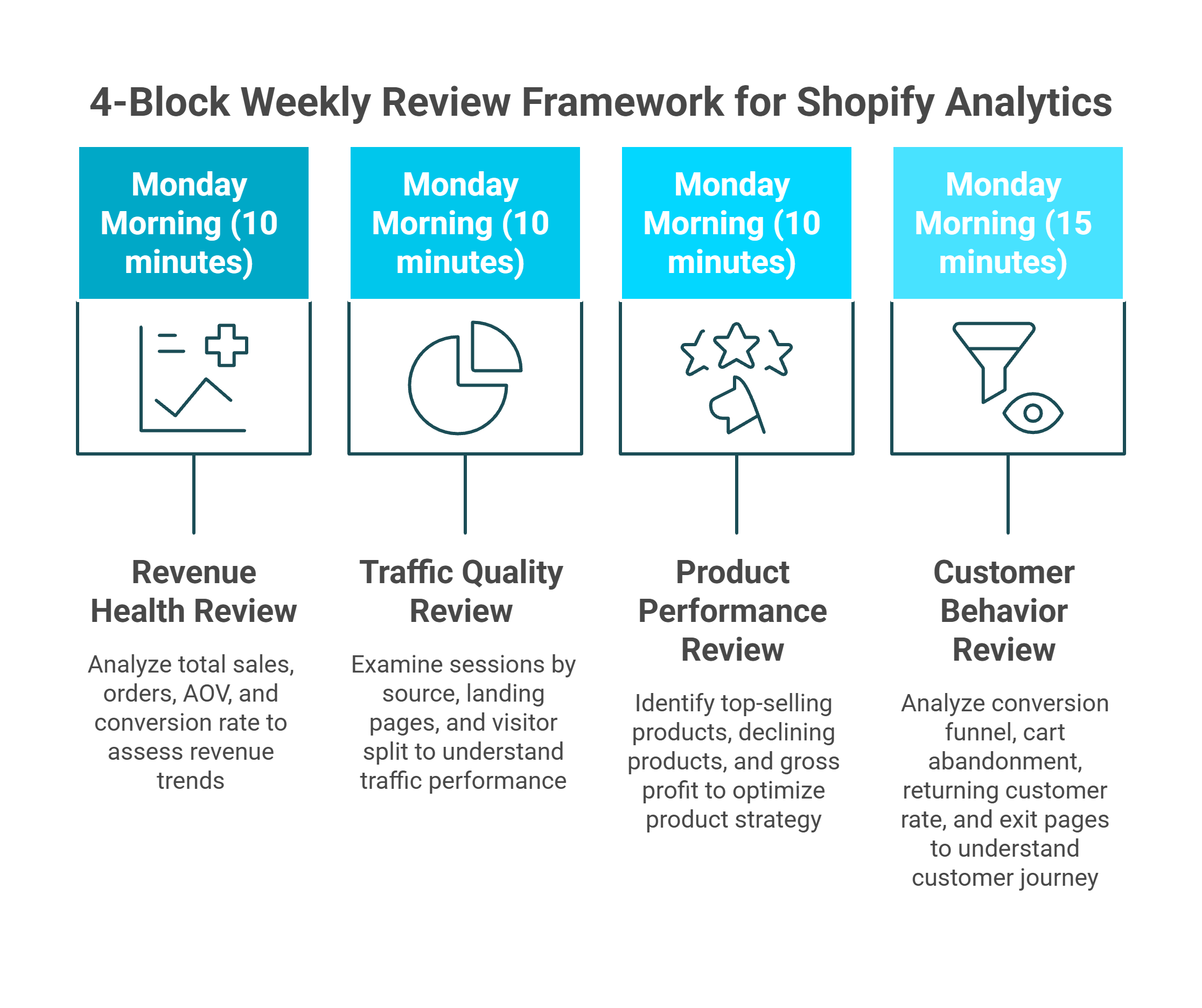 4-Block Weekly Review Framework for Shopify Analytics

Monday Morning (10 minutes)

Revenue Health Review

Analyze total sales, orders, AOV, and conversion rate to assess revenue trends

Monday Morning (10 minutes)

Traffic Quality Review

Examine sessions by source, landing pages, and visitor split to understand traffic performance

Monday Morning (10 minutes)

Product Performance Review

Identify top-selling products, declining products, and gross profit to optimize product strategy

Monday Morning (15 minutes)

Customer Behavior Review

Analyze conversion funnel, cart abandonment, returning customer rate, and exit pages to understand customer journey